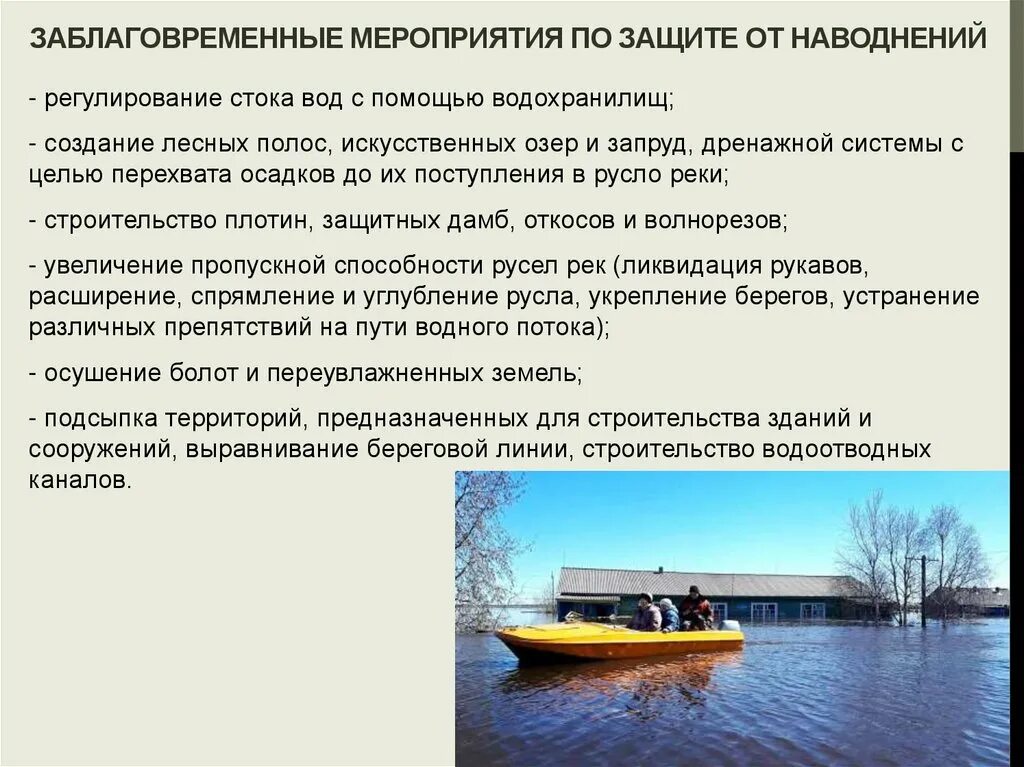 ЗАБЛАГОВРЕМЕННЫЕ МЕРОПРИЯТИЯ ПО ЗАЩИТЕ ОТ НАВОДНЕНИЙ

- регулирование стока вод с помощью водохранилищ;

- создание лесных полос, искусственных озер и запруд, дренажной системы с целью перехвата осадков до их поступления в русло реки;

- строительство плотин, защитных дамб, откосов и волнорезов;

- увеличение пропускной способности русел рек (ликвидация рукавов, расширение, спрямление и углубление русла, укрепление берегов, устранение различных препятствий на пути водного потока);

- осушение болот и переувлажненных земель;

- подсыпка территорий, предназначенных для строительства зданий и сооружений, выравнивание береговой линии, строительство водоотводных каналов.